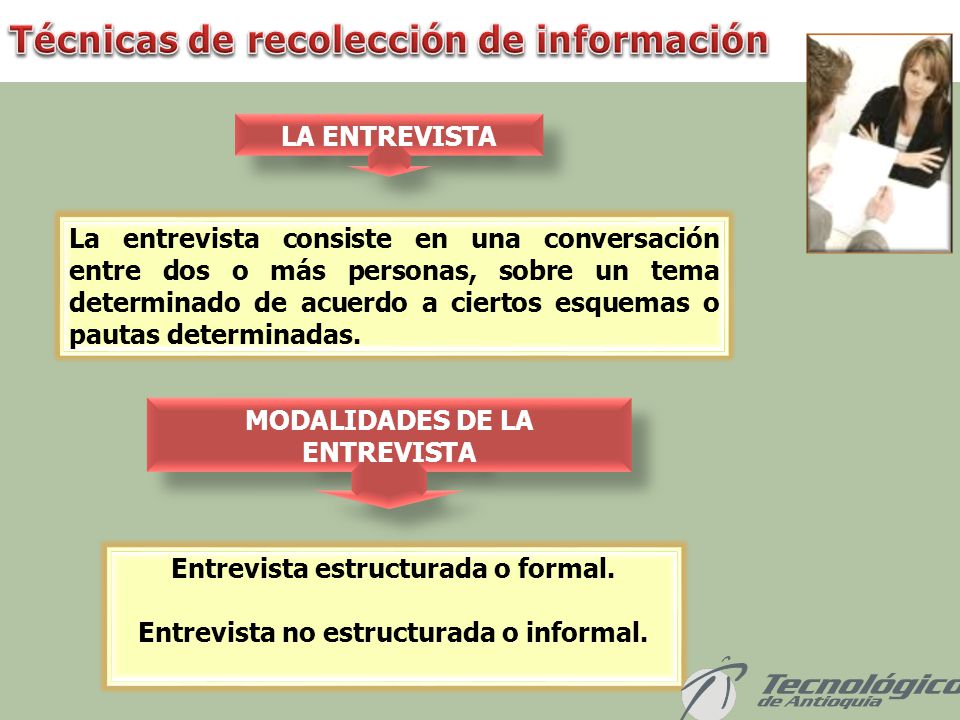 Técnicas de recolección de información

LA ENTREVISTA

La entrevista consiste en una conversación entre dos o más personas, sobre un tema determinado de acuerdo a ciertos esquemas o pautas determinadas.

MODALIDADES DE LA ENTREVISTA

Entrevista estructurada o formal.

Entrevista no estructurada o informal.

Tecnológico de Antioquia